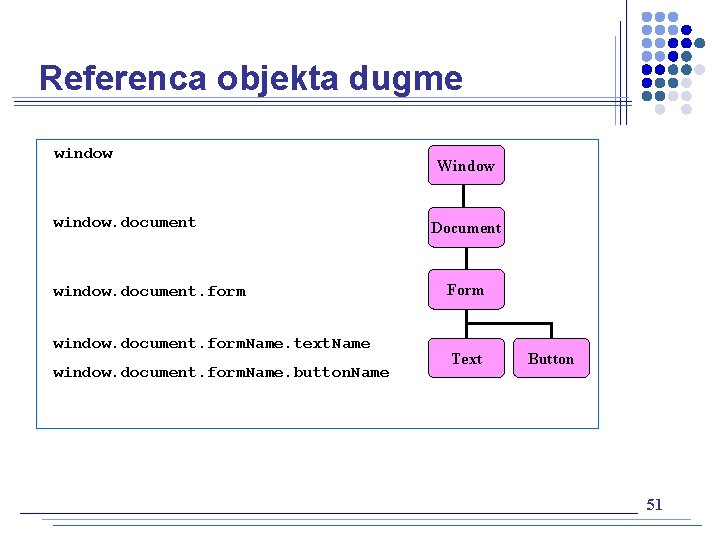 Referenca objekta dugme

window

window.document

window.document.form

window.document.formName.textName

window.document.formName.buttonName

Window

Document

Form

Text

Button

51